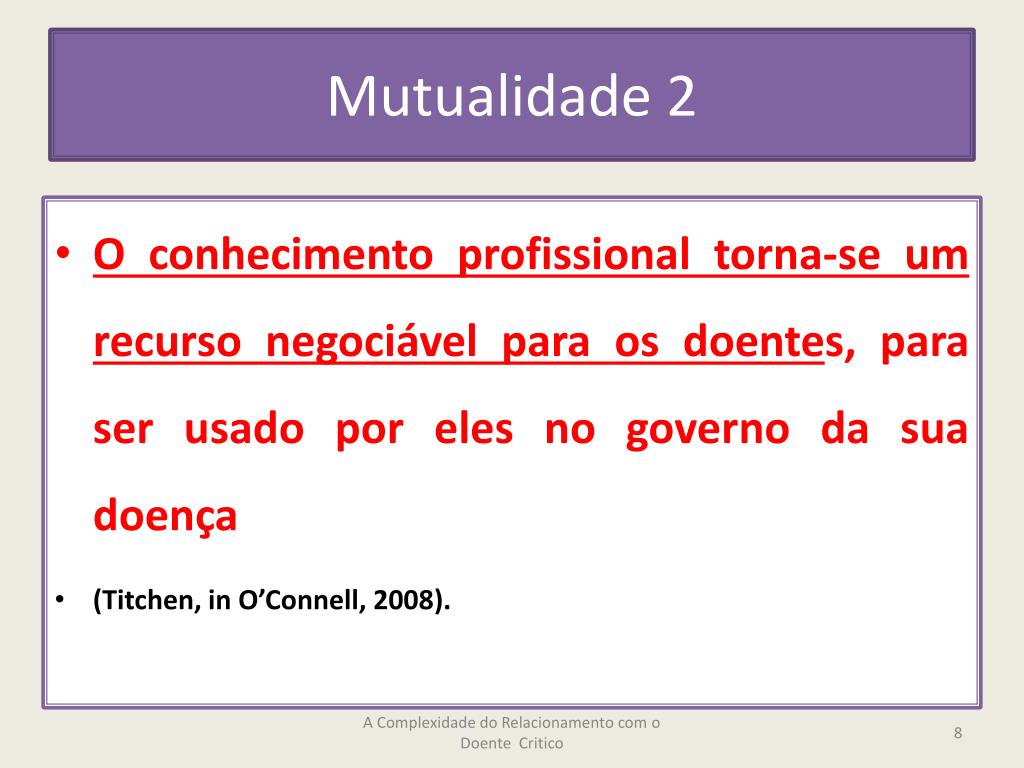 Mutualidade 2

• O conhecimento profissional torna-se um recurso negociável para os doentes, para ser usado por eles no governo da sua doença

• (Titchen, in O'Connell, 2008).

A Complexidade do Relacionamento com o Doente Critico

8